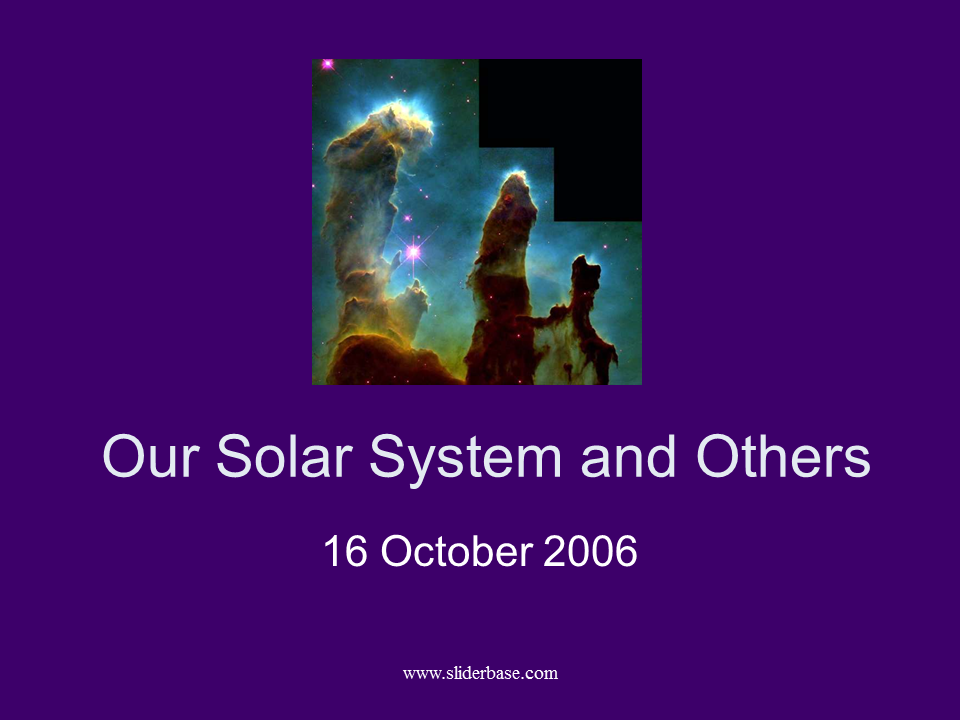 Our Solar System and Others

16 October 2006

www.sliderbase.com